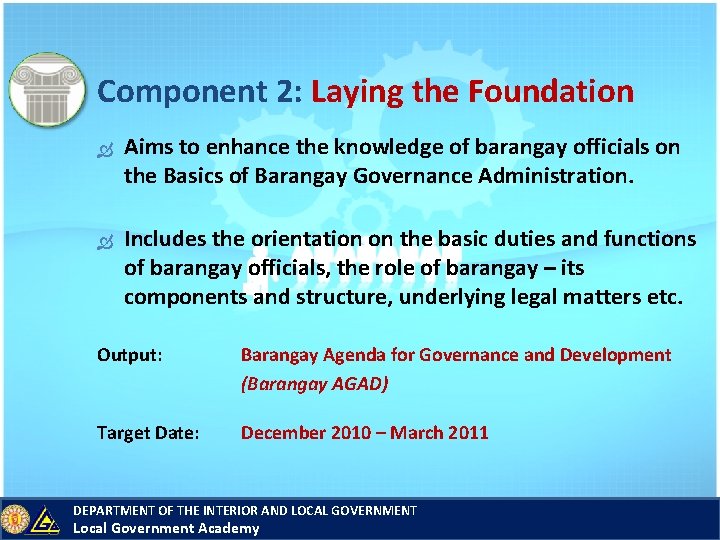 Component 2: Laying the Foundation

Aims to enhance the knowledge of barangay officials on the Basics of Barangay Governance Administration.

Includes the orientation on the basic duties and functions of barangay officials, the role of barangay – its components and structure, underlying legal matters etc.

Output: Barangay Agenda for Governance and Development (Barangay AGAD)

Target Date: December 2010 – March 2011

DEPARTMENT OF THE INTERIOR AND LOCAL GOVERNMENT
Local Government Academy